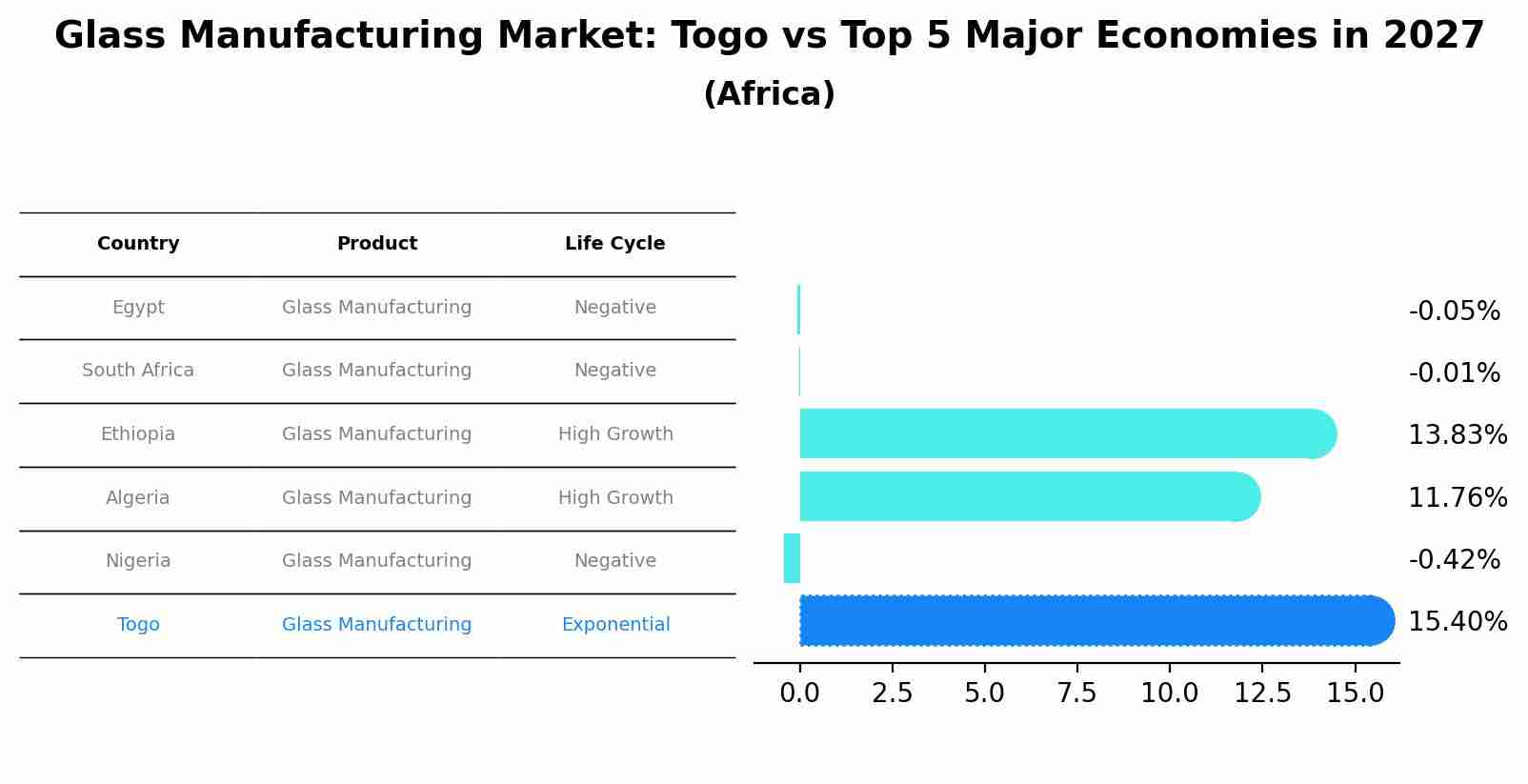 Glass Manufacturing Market: Togo vs Top 5 Major Economies in 2027
(Africa)

| Country | Product | Life Cycle |
|---|---|---|
| Egypt | Glass Manufacturing | Negative |
| South Africa | Glass Manufacturing | Negative |
| Ethiopia | Glass Manufacturing | High Growth |
| Algeria | Glass Manufacturing | High Growth |
| Nigeria | Glass Manufacturing | Negative |
| Togo | Glass Manufacturing | Exponential |

-0.05%
-0.01%
13.83%
11.76%
-0.42%
15.40%

0.0 2.5 5.0 7.5 10.0 12.5 15.0